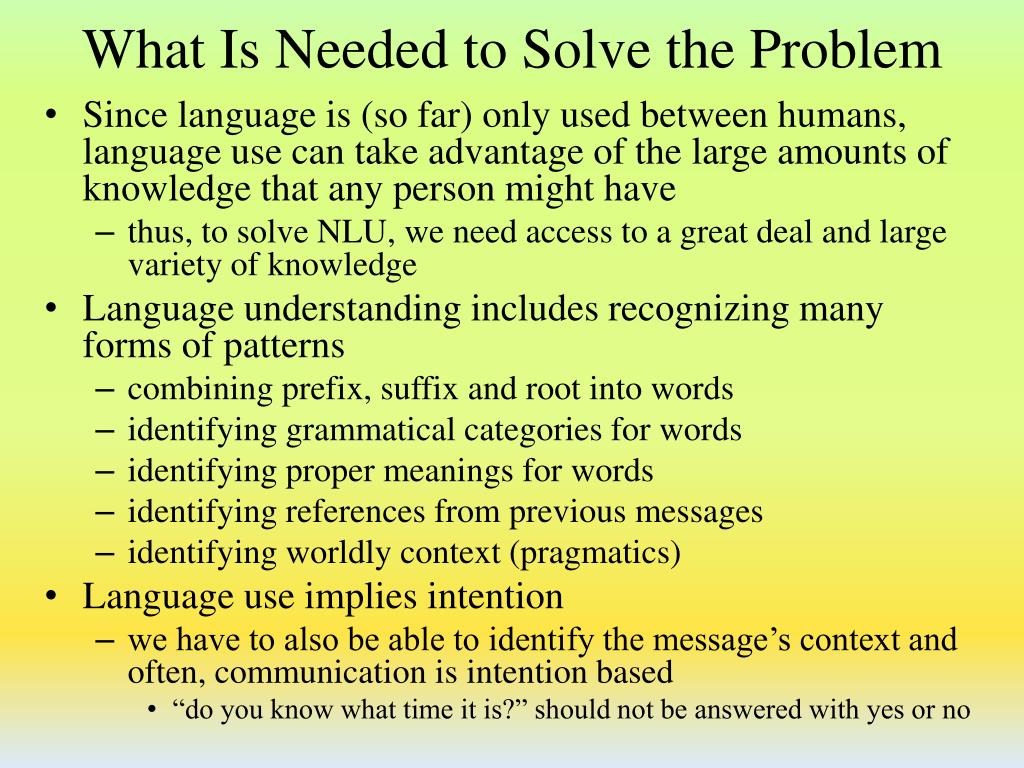 What Is Needed to Solve the Problem

• Since language is (so far) only used between humans, language use can take advantage of the large amounts of knowledge that any person might have
  – thus, to solve NLU, we need access to a great deal and large variety of knowledge
• Language understanding includes recognizing many forms of patterns
  – combining prefix, suffix and root into words
  – identifying grammatical categories for words
  – identifying proper meanings for words
  – identifying references from previous messages
  – identifying worldly context (pragmatics)
• Language use implies intention
  – we have to also be able to identify the message’s context and often, communication is intention based
    • “do you know what time it is?” should not be answered with yes or no